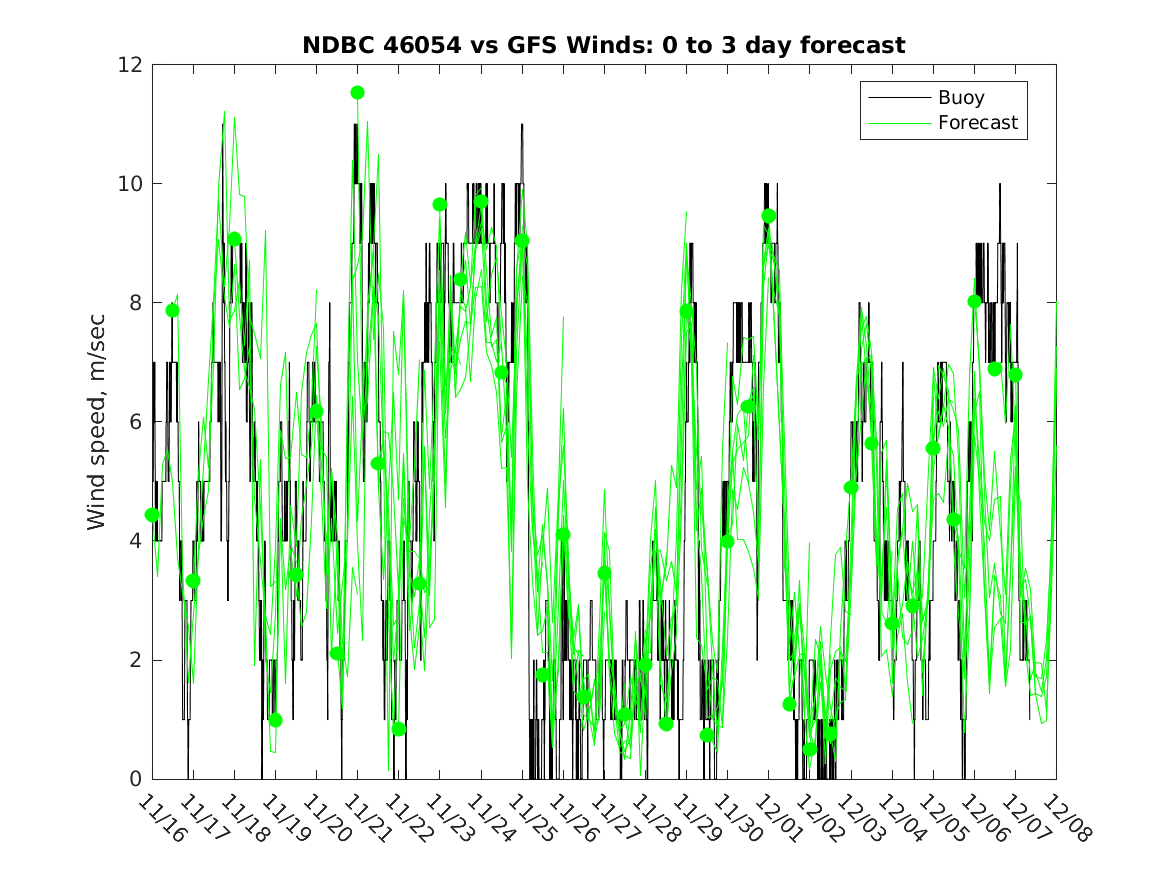 NDBC 46054 vs GFS Winds: 0 to 3 day forecast

Buoy
Forecast

Wind speed, m/sec

12
10
8
6
4
2
0

11/16
11/17
11/18
11/19
11/20
11/21
11/22
11/23
11/24
11/25
11/26
11/27
11/28
11/29
11/30
12/01
12/02
12/03
12/04
12/05
12/06
12/07
12/08